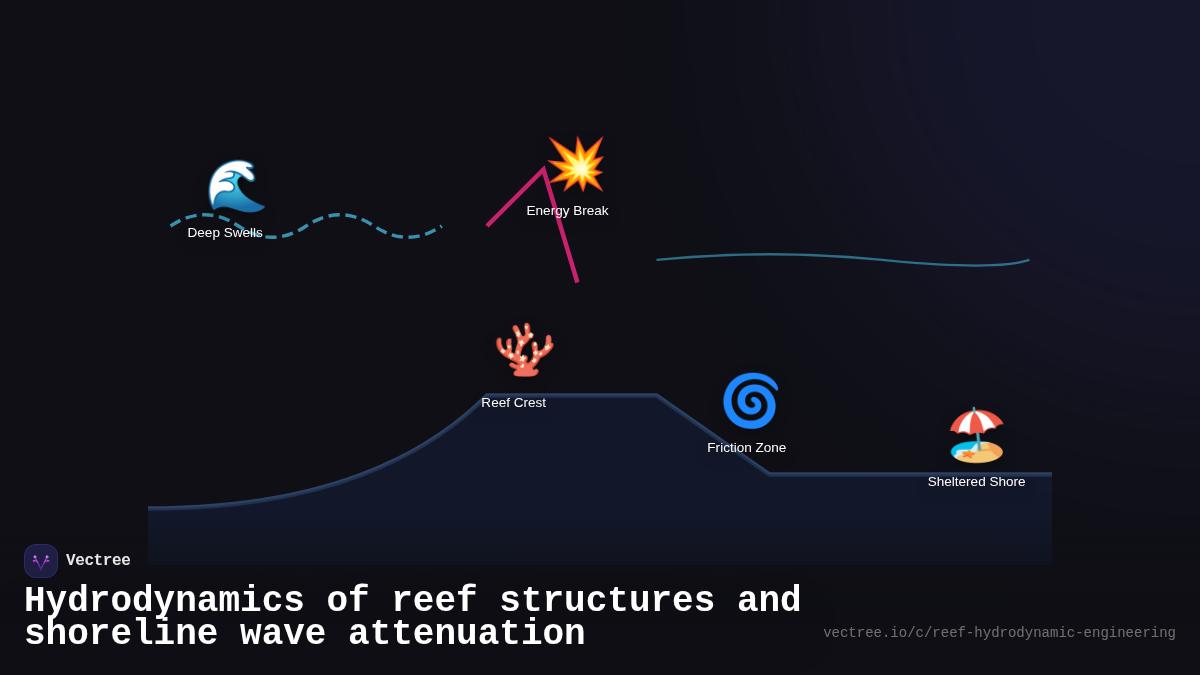 Deep Swells

Energy Break

Reef Crest

Friction Zone

Sheltered Shore

Vectree

Hydrodynamics of reef structures and shoreline wave attenuation

vectree.io/c/reef-hydrodynamic-engineering